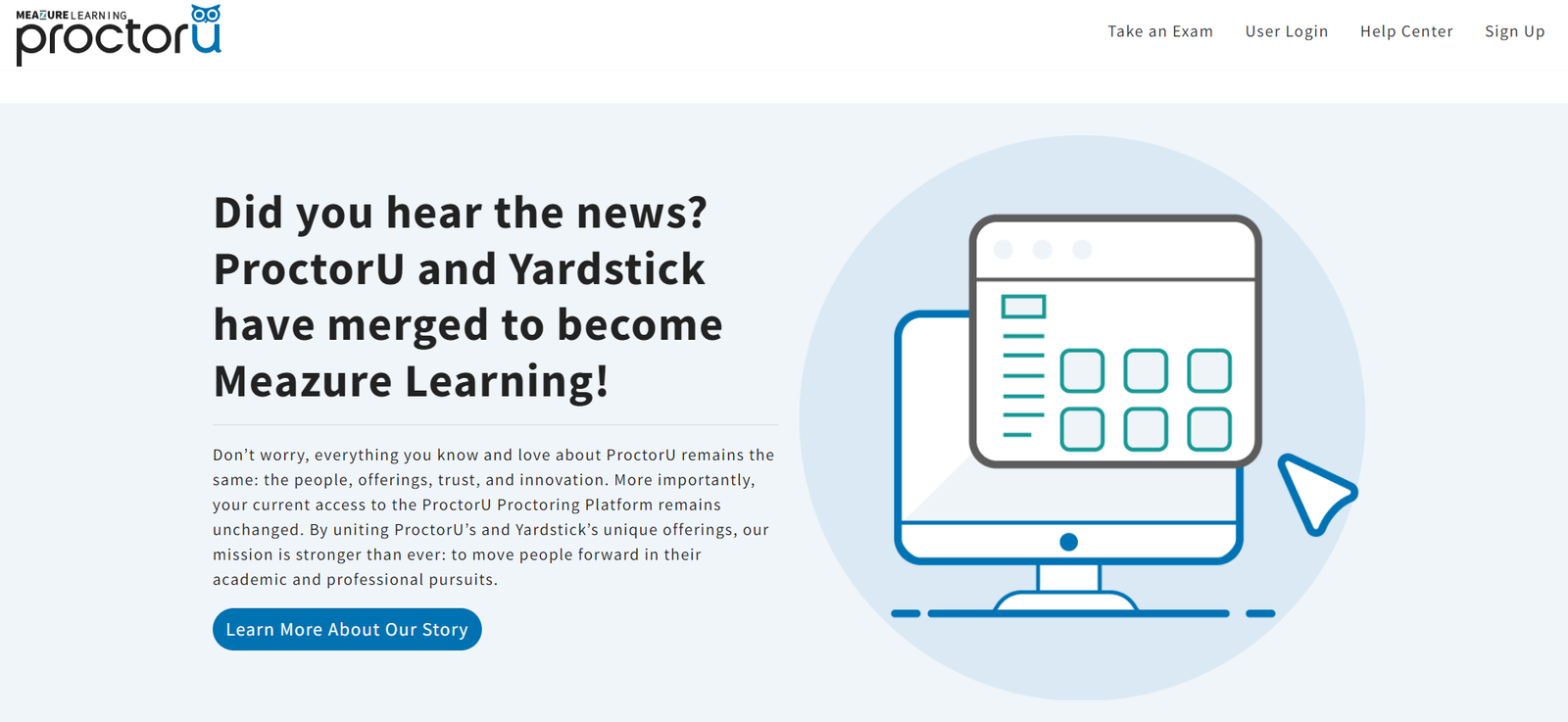 MEAZURE LEARNING proctoru

Take an Exam User Login Help Center Sign Up

Did you hear the news? ProctorU and Yardstick have merged to become Meazure Learning!

Don't worry, everything you know and love about ProctorU remains the same: the people, offerings, trust, and innovation. More importantly, your current access to the ProctorU Proctoring Platform remains unchanged. By uniting ProctorU's and Yardstick's unique offerings, our mission is stronger than ever: to move people forward in their academic and professional pursuits.

Learn More About Our Story